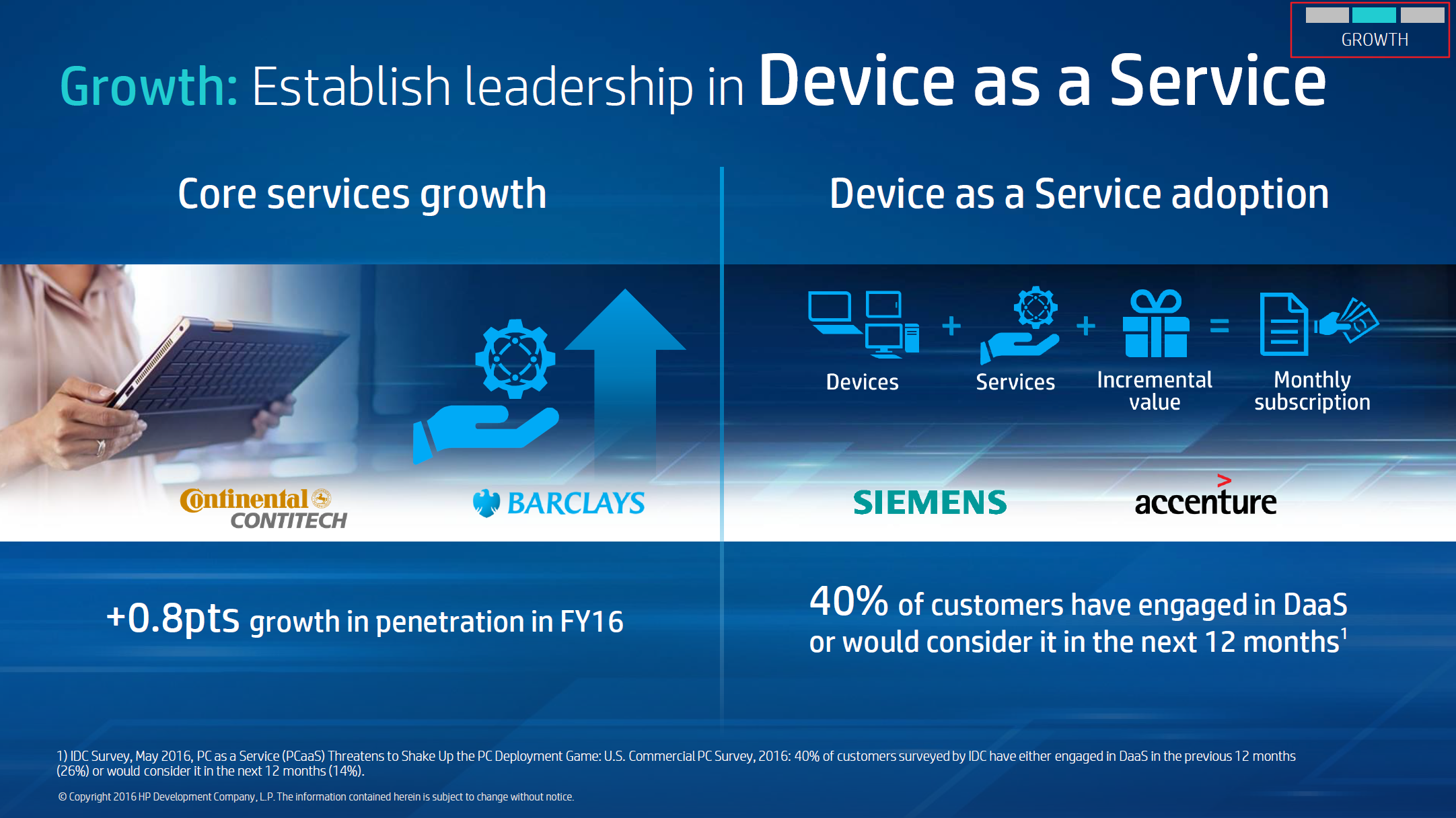 GROWTH

Growth: Establish leadership in Device as a Service

Core services growth

Continental CONTITECH

BARCLAYS

+0.8pts growth in penetration in FY16

Device as a Service adoption

Devices + Services + Incremental value = Monthly subscription

SIEMENS

accenture

40% of customers have engaged in DaaS or would consider it in the next 12 months$^1$

1) IDC Survey, May 2016, PC as a Service (PCaaS) Threatens to Shake Up the PC Deployment Game: U.S. Commercial PC Survey, 2016: 40% of customers surveyed by IDC have either engaged in DaaS in the previous 12 months (26%) or would consider it in the next 12 months (14%).

© Copyright 2016 HP Development Company, L.P. The information contained herein is subject to change without notice.